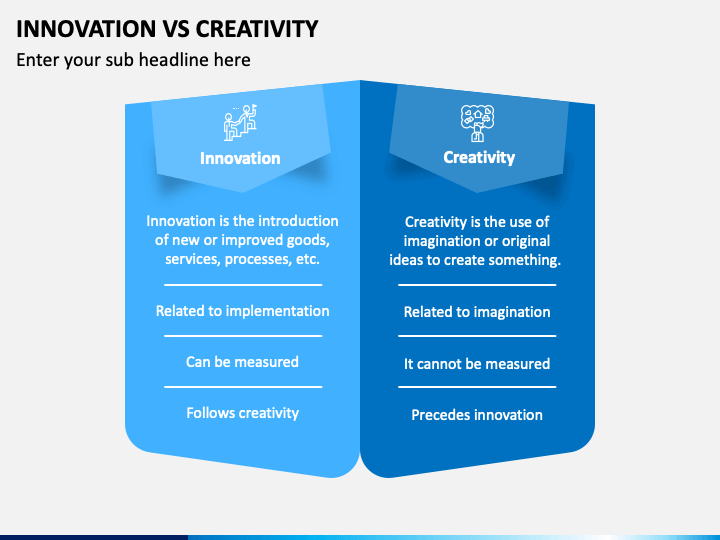 INNOVATION VS CREATIVITY

Enter your sub headline here

Innovation

Innovation is the introduction of new or improved goods, services, processes, etc.

Related to implementation

Can be measured

Follows creativity

Creativity

Creativity is the use of imagination or original ideas to create something.

Related to imagination

It cannot be measured

Precedes innovation